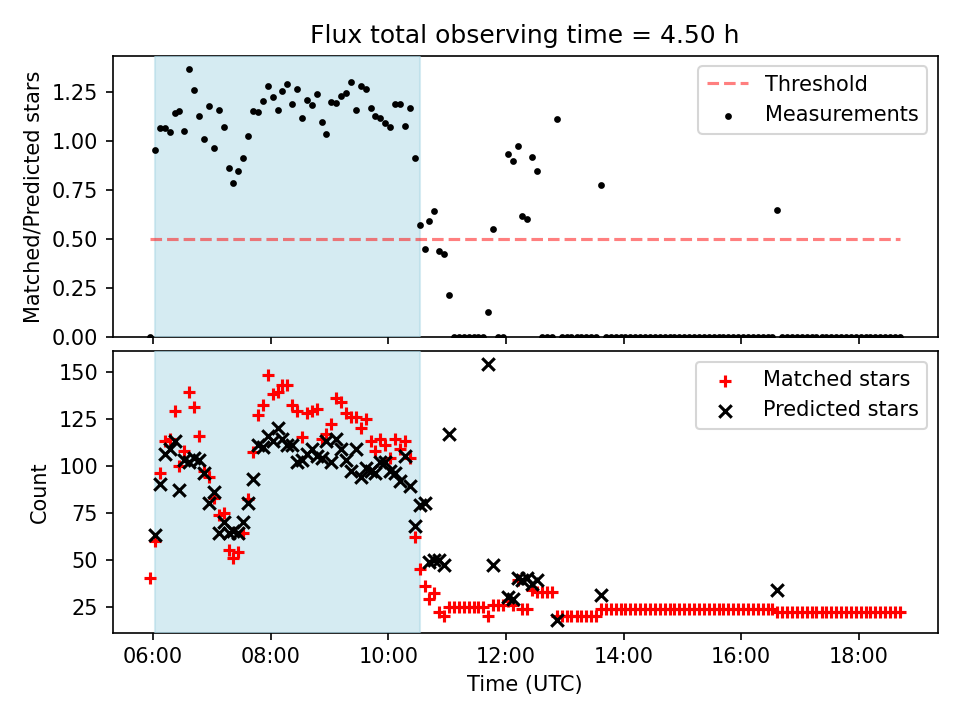 Flux total observing time = 4.50 h

Matched/Predicted stars

1.25
1.00
0.75
0.50
0.25
0.00

Threshold
Measurements

Count

150
125
100
75
50
25

Matched stars
Predicted stars

06:00
08:00
10:00
12:00
14:00
16:00
18:00

Time (UTC)